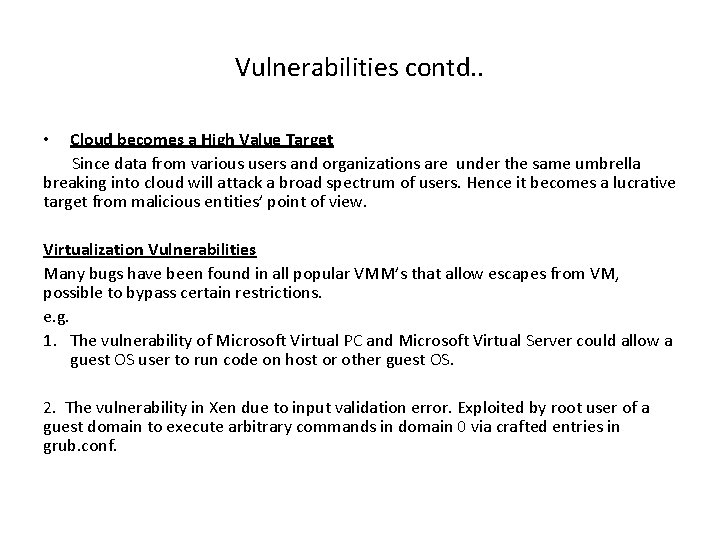 Vulnerabilities contd..

• Cloud becomes a High Value Target

Since data from various users and organizations are under the same umbrella breaking into cloud will attack a broad spectrum of users. Hence it becomes a lucrative target from malicious entities' point of view.

Virtualization Vulnerabilities

Many bugs have been found in all popular VMM's that allow escapes from VM, possible to bypass certain restrictions.

e.g.

1. The vulnerability of Microsoft Virtual PC and Microsoft Virtual Server could allow a guest OS user to run code on host or other guest OS.

2. The vulnerability in Xen due to input validation error. Exploited by root user of a guest domain to execute arbitrary commands in domain 0 via crafted entries in grub.conf.